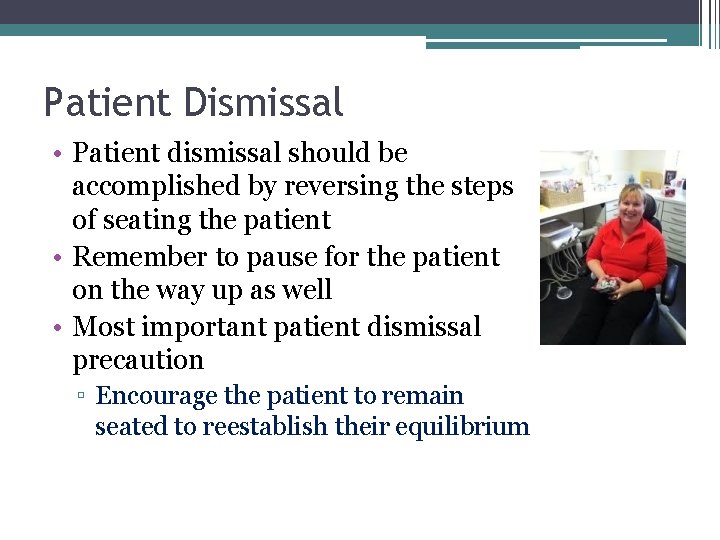 Patient Dismissal

• Patient dismissal should be accomplished by reversing the steps of seating the patient
• Remember to pause for the patient on the way up as well
• Most important patient dismissal precaution
▫ Encourage the patient to remain seated to reestablish their equilibrium